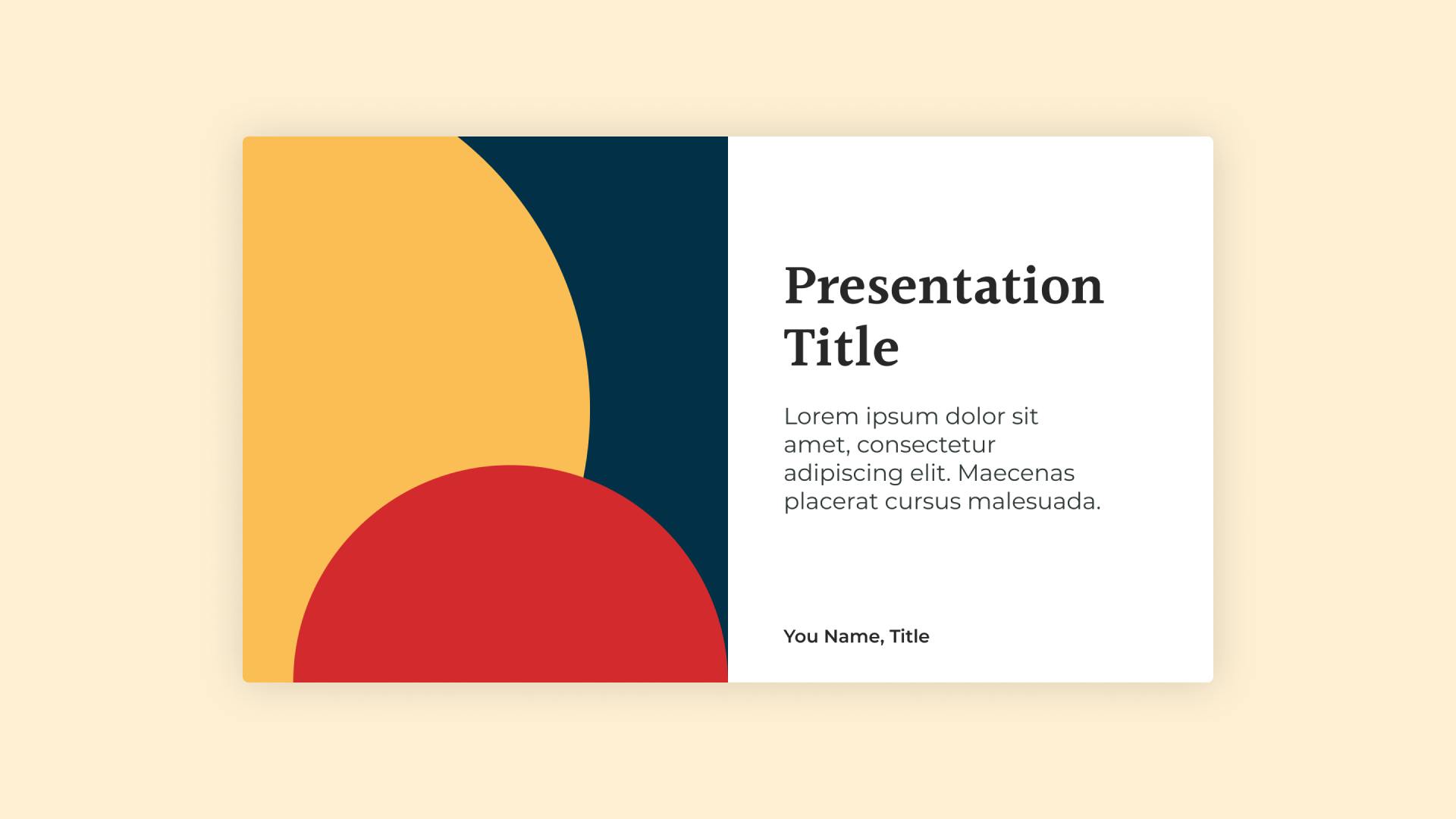 Presentation Title

Lorem ipsum dolor sit amet, consectetur adipiscing elit. Maecenas placerat cursus malesuada.

You Name, Title